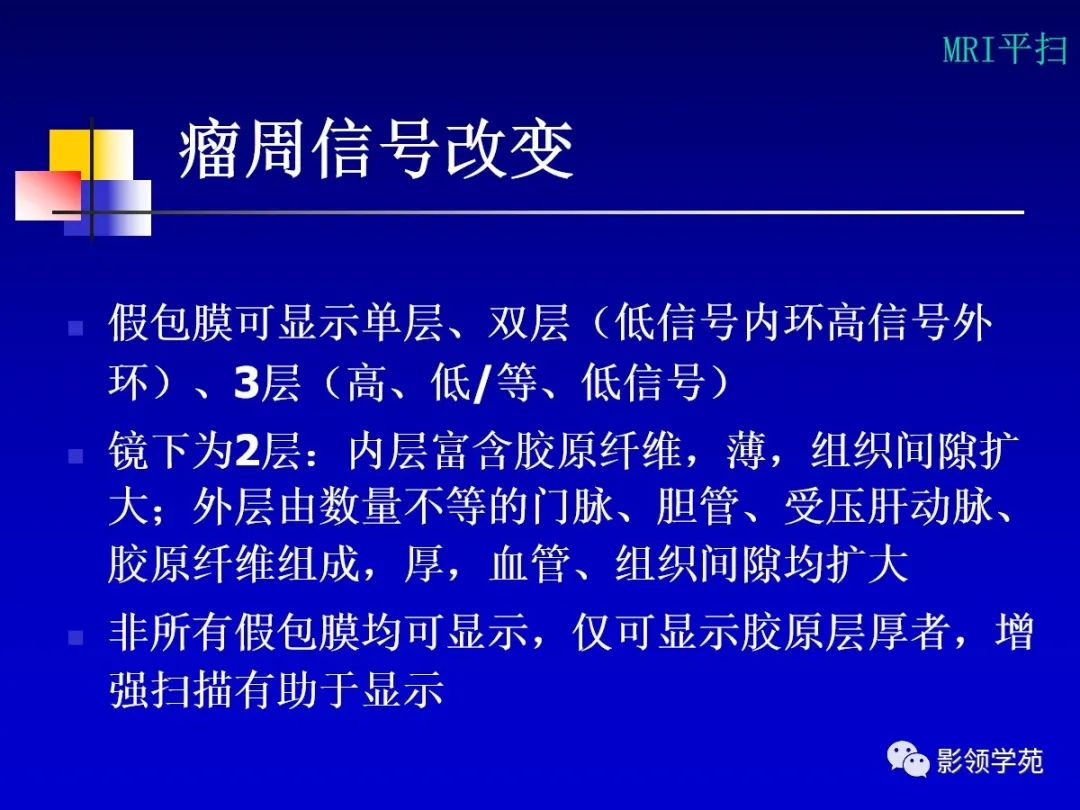 MRI平扫

瘤周信号改变

假包膜可显示单层、双层（低信号内环高信号外环）、3层（高、低/等、低信号）

镜下为2层：内层富含胶原纤维，薄，组织间隙扩大；外层由数量不等的门脉、胆管、受压肝动脉、胶原纤维组成，厚，血管、组织间隙均扩大

非所有假包膜均可显示，仅可显示胶原层厚者，增强扫描有助于显示

影领学苑